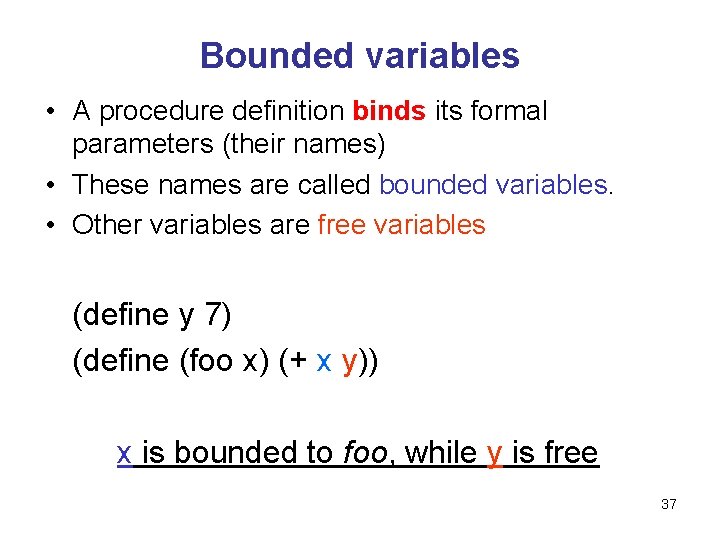 Bounded variables

• A procedure definition binds its formal parameters (their names)
• These names are called bounded variables.
• Other variables are free variables

(define y 7)
(define (foo x) (+ x y))

x is bounded to foo, while y is free

37